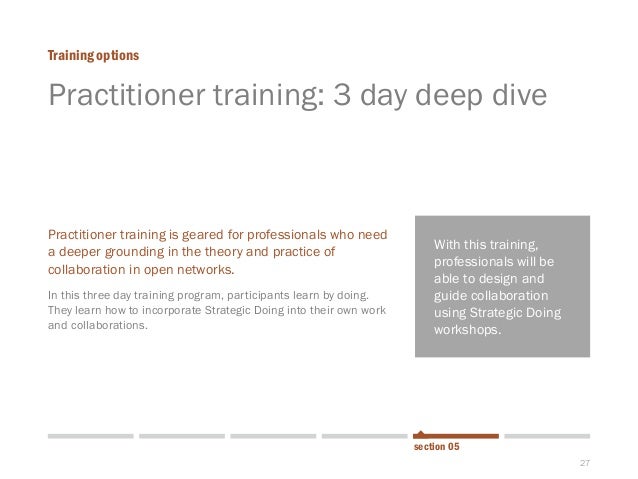 Training options

Practitioner training: 3 day deep dive

Practitioner training is geared for professionals who need a deeper grounding in the theory and practice of collaboration in open networks.

In this three day training program, participants learn by doing. They learn how to incorporate Strategic Doing into their own work and collaborations.

With this training, professionals will be able to design and guide collaboration using Strategic Doing workshops.

section 05

27